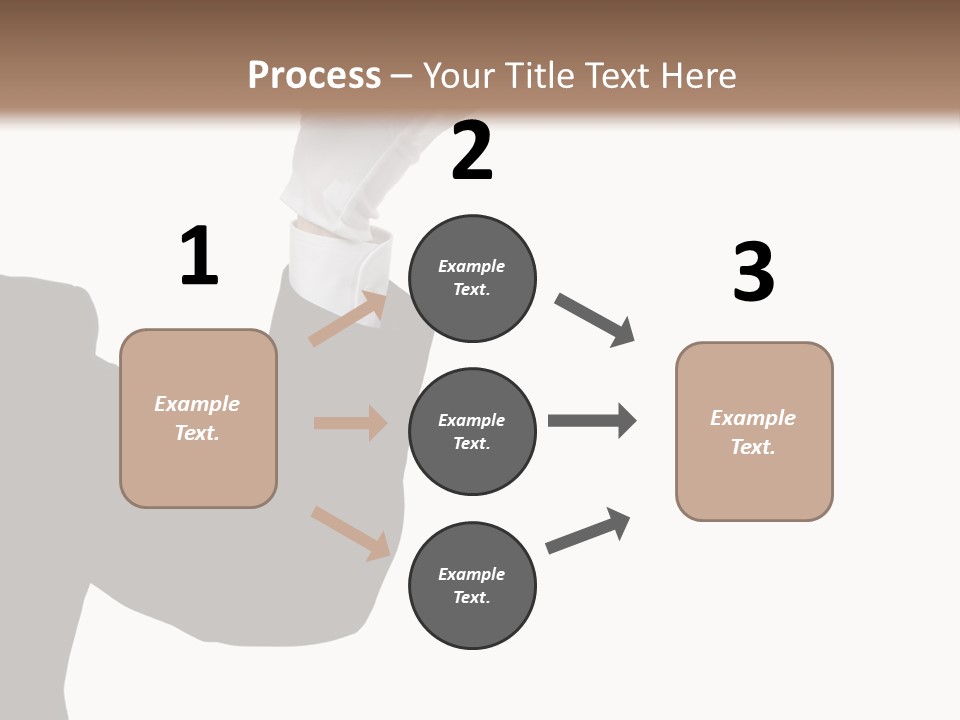 Process – Your Title Text Here

1

Example Text.

2

Example Text.

Example Text.

Example Text.

3

Example Text.